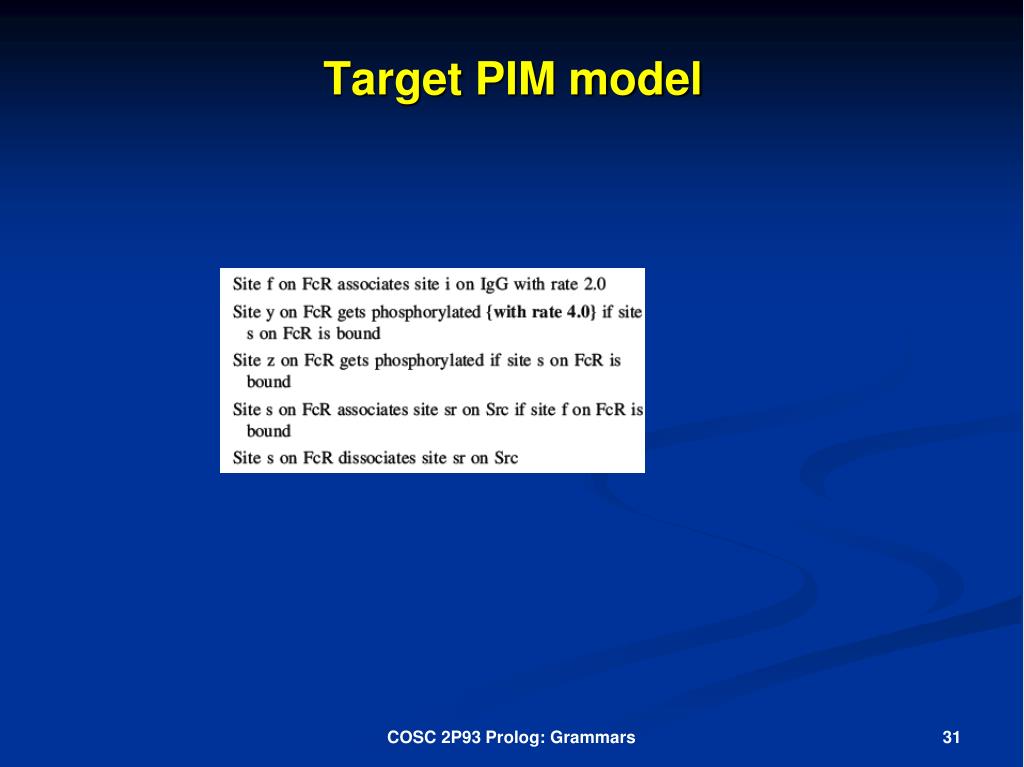 Target PIM model

Site f on FcR associates site i on IgG with rate 2.0

Site y on FcR gets phosphorylated {with rate 4.0} if site s on FcR is bound

Site z on FcR gets phosphorylated if site s on FcR is bound

Site s on FcR associates site sr on Src if site f on FcR is bound

Site s on FcR dissociates site sr on Src

COSC 2P93 Prolog: Grammars

31